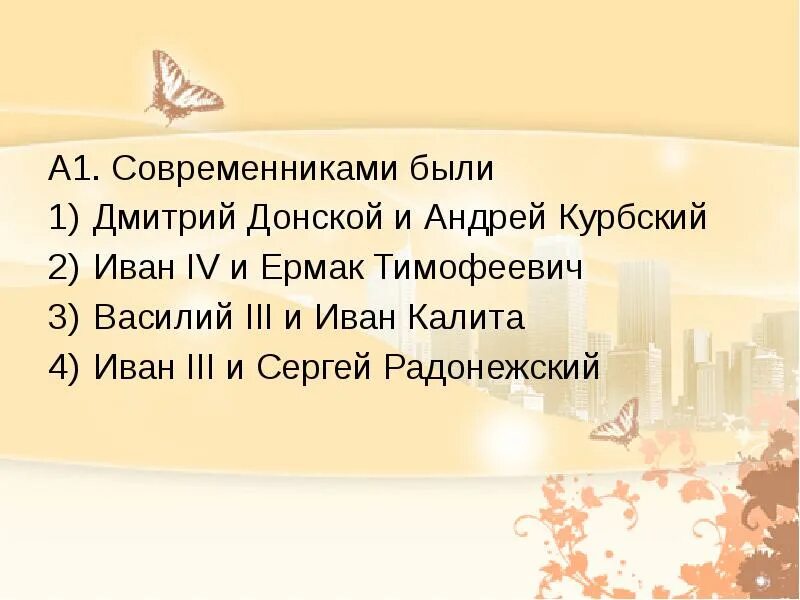 А1. Современниками были
1) Дмитрий Донской и Андрей Курбский
2) Иван IV и Ермак Тимофеевич
3) Василий III и Иван Калита
4) Иван III и Сергей Радонежский